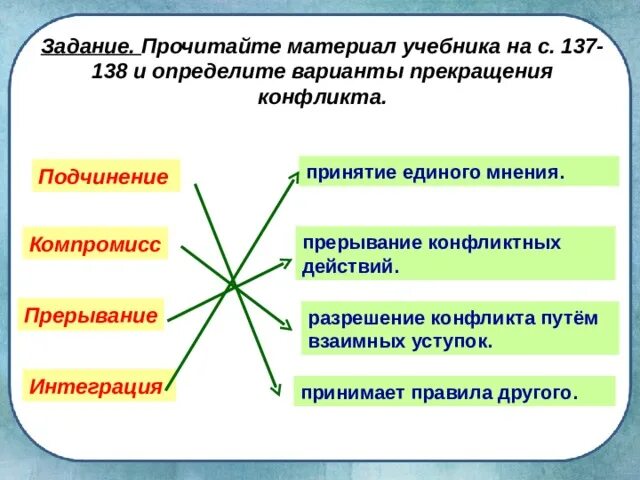 Задание. Прочитайте материал учебника на с. 137-138 и определите варианты прекращения конфликта.

Подчинение

Компромисс

Прерывание

Интеграция

принятие единого мнения.

прерывание конфликтных действий.

разрешение конфликта путём взаимных уступок.

принимает правила другого.